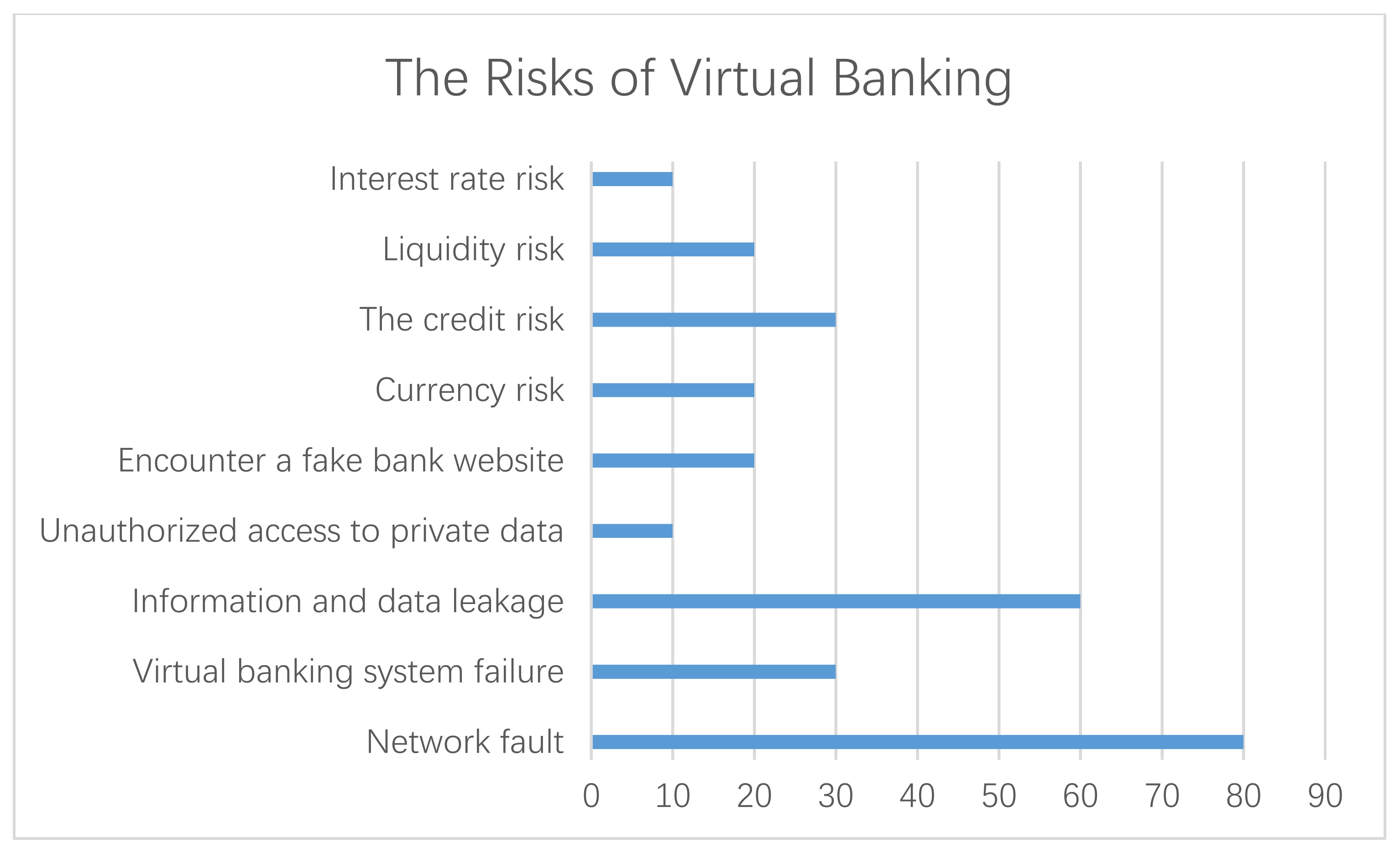 The Risks of Virtual Banking

Interest rate risk
Liquidity risk
The credit risk
Currency risk
Encounter a fake bank website
Unauthorized access to private data
Information and data leakage
Virtual banking system failure
Network fault

0 10 20 30 40 50 60 70 80 90